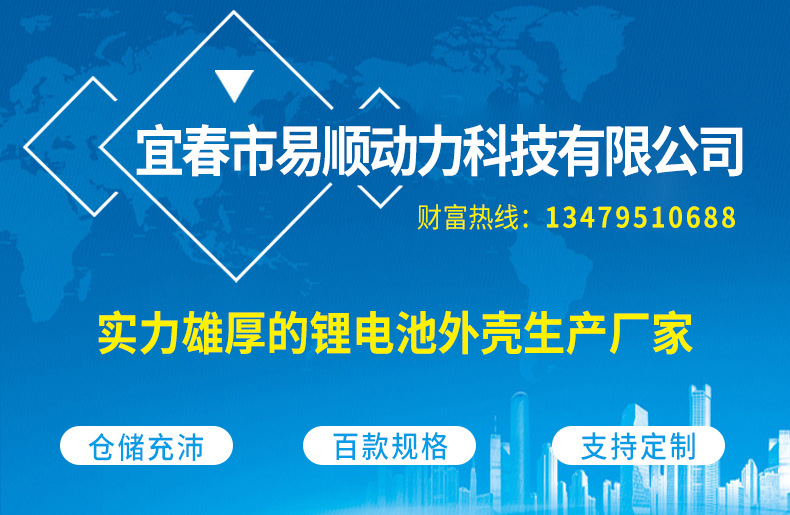 宜春市易顺动力科技有限公司

财富热线：13479510688

实力雄厚的锂电池外壳生产厂家

仓储充沛

百款规格

支持定制